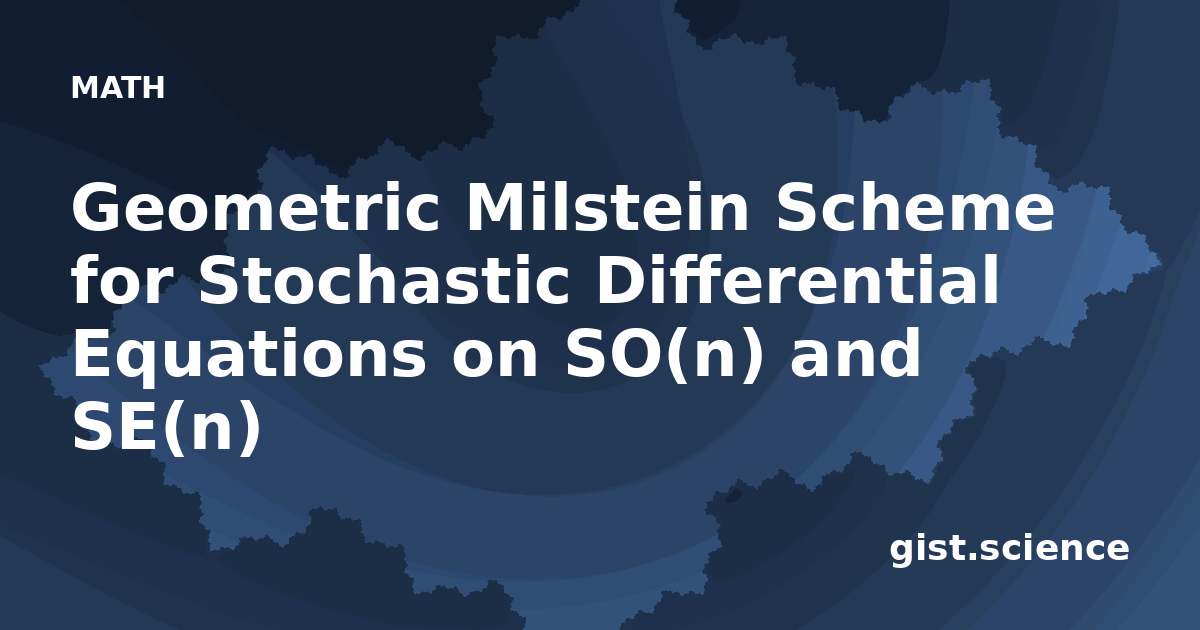 MATH

Geometric Milstein Scheme for Stochastic Differential Equations on SO(n) and SE(n)

gist.science